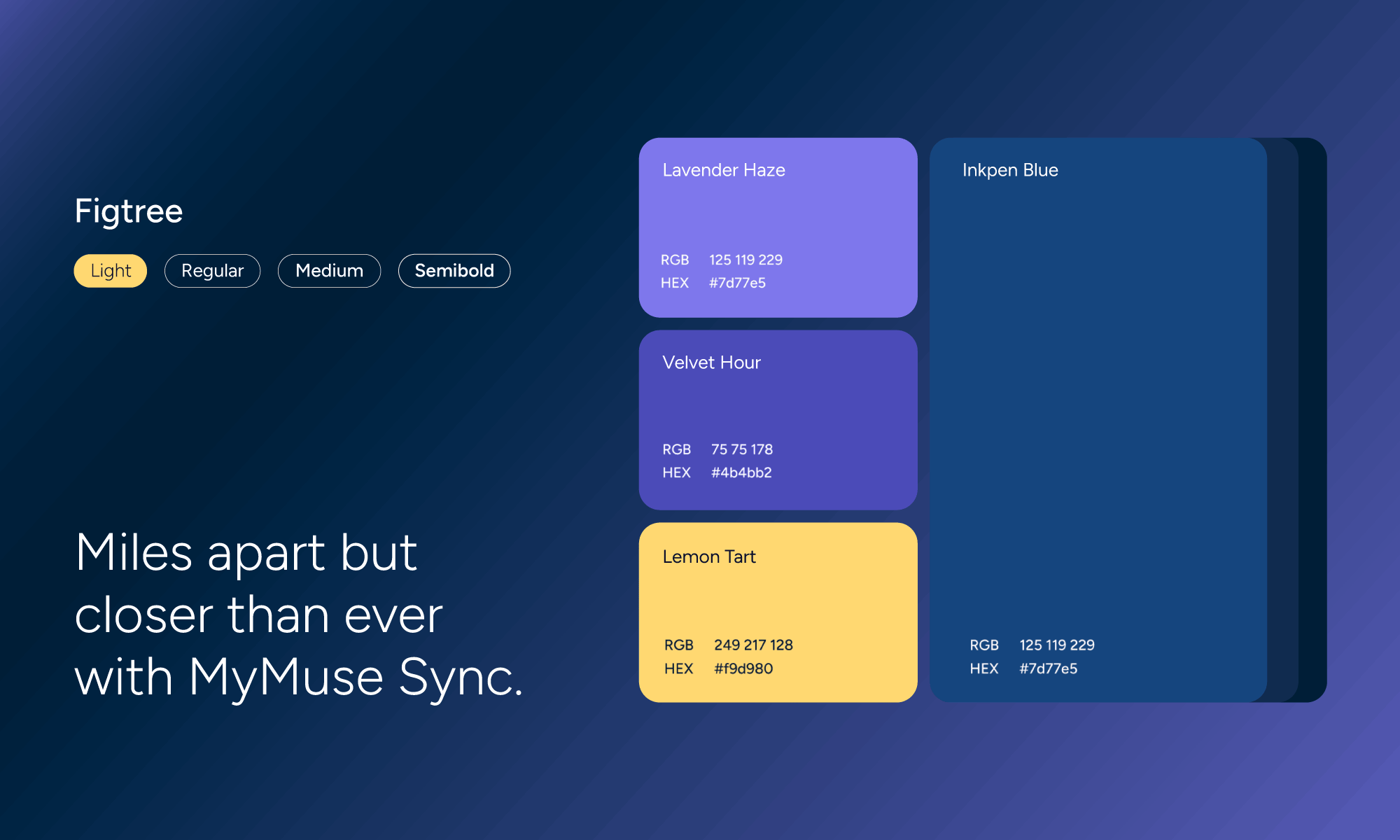 Figtree

Light Regular Medium Semibold

Miles apart but closer than ever with MyMuse Sync.

Lavender Haze

RGB 125 119 229
HEX #7d77e5

Velvet Hour

RGB 75 75 178
HEX #4b4bb2

Lemon Tart

RGB 249 217 128
HEX #f9d980

Inkpen Blue

RGB 125 119 229
HEX #7d77e5